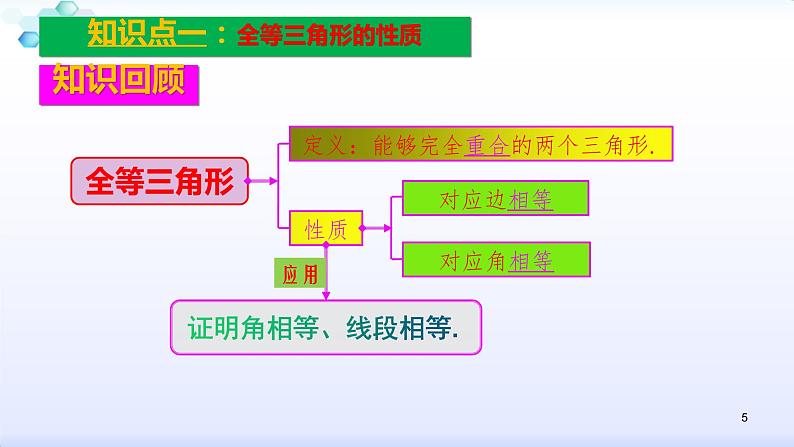 知识点一：全等三角形的性质

知识回顾

全等三角形

定义：能够完全重合的两个三角形.

性质

对应边相等

对应角相等

应用

证明角相等、线段相等.

5